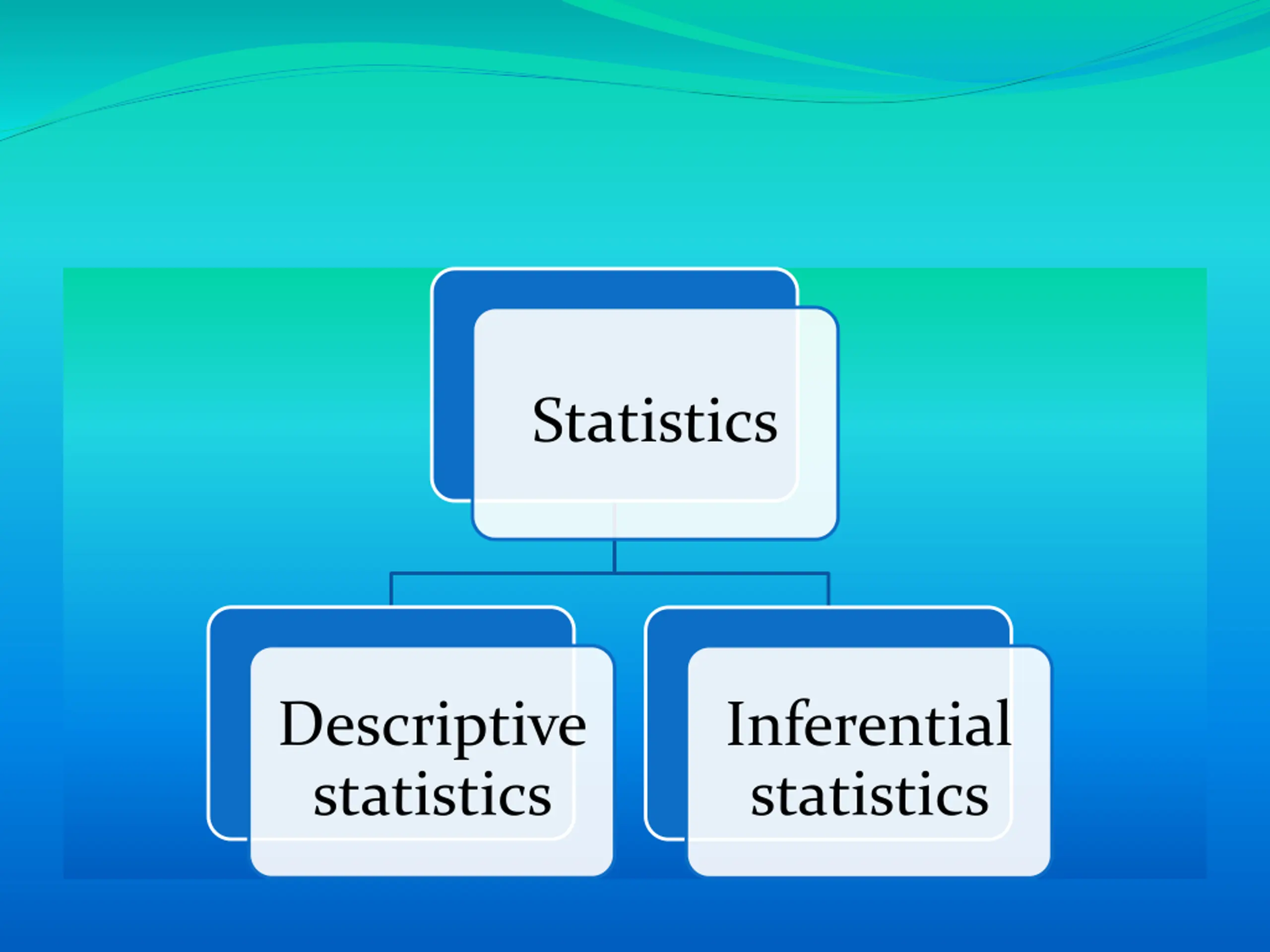 Statistics

Descriptive statistics

Inferential statistics